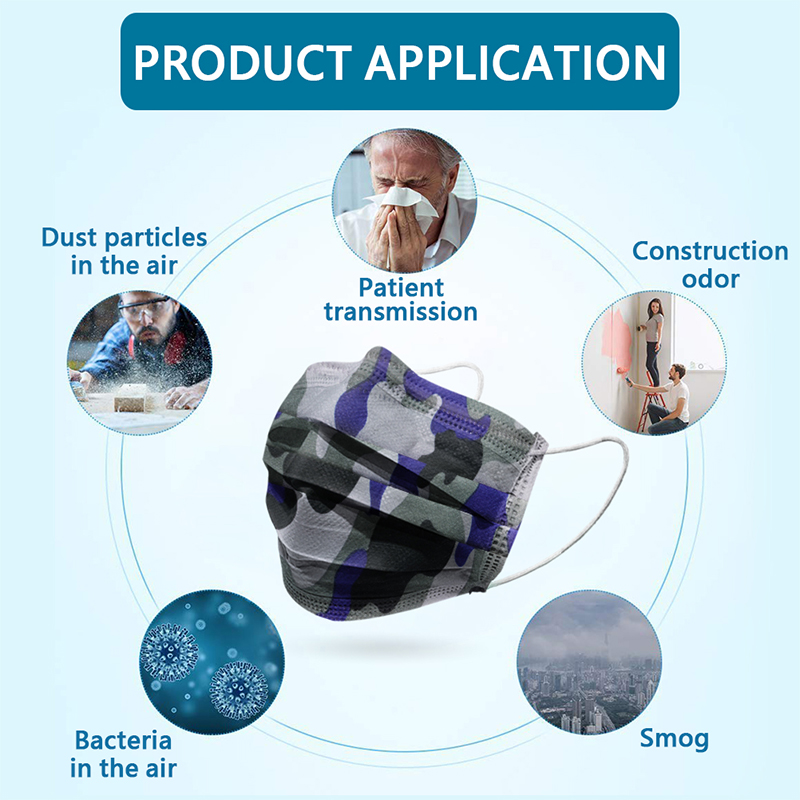 PRODUCT APPLICATION

Dust particles in the air

Patient transmission

Construction odor

Bacteria in the air

Smog